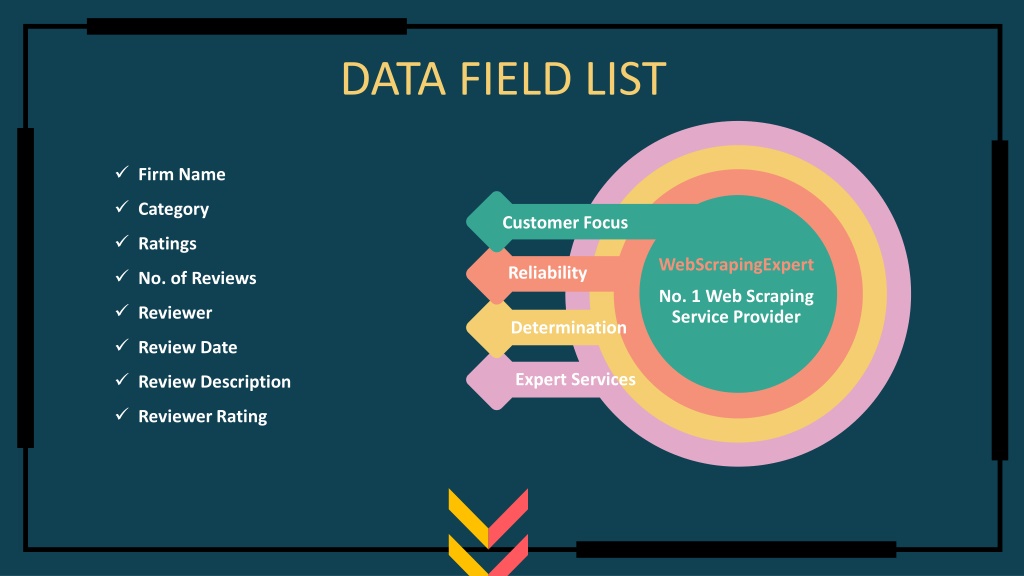 DATA FIELD LIST

✓ Firm Name
✓ Category
✓ Ratings
✓ No. of Reviews
✓ Reviewer
✓ Review Date
✓ Review Description
✓ Reviewer Rating

Customer Focus
Reliability
Determination
Expert Services

WebScrapingExpert
No. 1 Web Scraping Service Provider